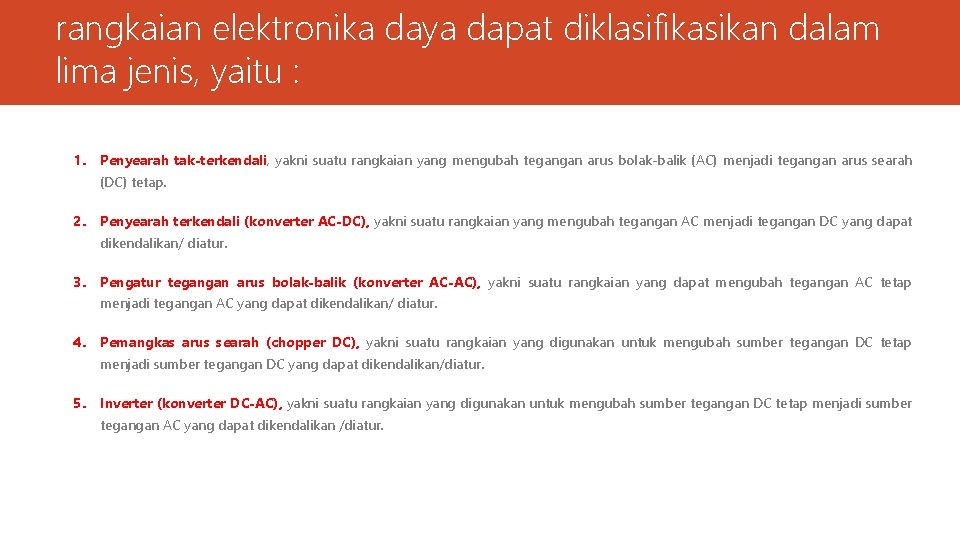 rangkaian elektronika daya dapat diklasifikasikan dalam lima jenis, yaitu :

1. Penyearah tak-terkendali, yakni suatu rangkaian yang mengubah tegangan arus bolak-balik (AC) menjadi tegangan arus searah (DC) tetap.

2. Penyearah terkendali (konverter AC-DC), yakni suatu rangkaian yang mengubah tegangan AC menjadi tegangan DC yang dapat dikendalikan/ diatur.

3. Pengatur tegangan arus bolak-balik (konverter AC-AC), yakni suatu rangkaian yang dapat mengubah tegangan AC tetap menjadi tegangan AC yang dapat dikendalikan/ diatur.

4. Pemangkas arus searah (chopper DC), yakni suatu rangkaian yang digunakan untuk mengubah sumber tegangan DC tetap menjadi sumber tegangan DC yang dapat dikendalikan/diatur.

5. Inverter (konverter DC-AC), yakni suatu rangkaian yang digunakan untuk mengubah sumber tegangan DC tetap menjadi sumber tegangan AC yang dapat dikendalikan /diatur.